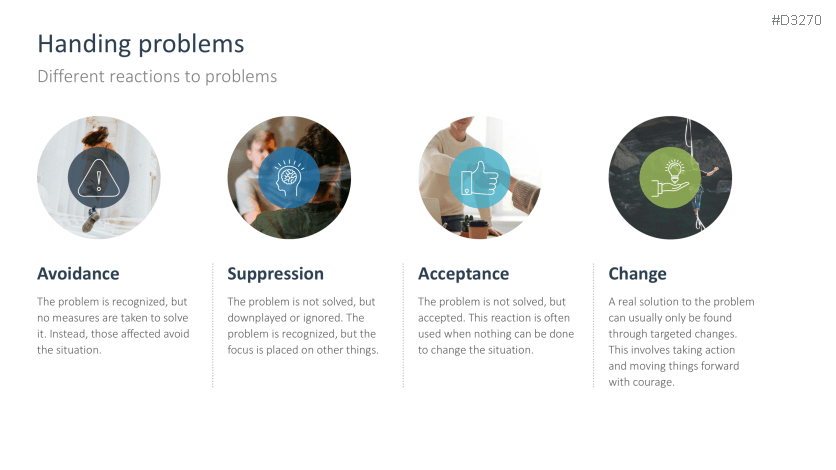 #D3270

Handing problems

Different reactions to problems

Avoidance

The problem is recognized, but no measures are taken to solve it. Instead, those affected avoid the situation.

Suppression

The problem is not solved, but downplayed or ignored. The problem is recognized, but the focus is placed on other things.

Acceptance

The problem is not solved, but accepted. This reaction is often used when nothing can be done to change the situation.

Change

A real solution to the problem can usually only be found through targeted changes. This involves taking action and moving things forward with courage.